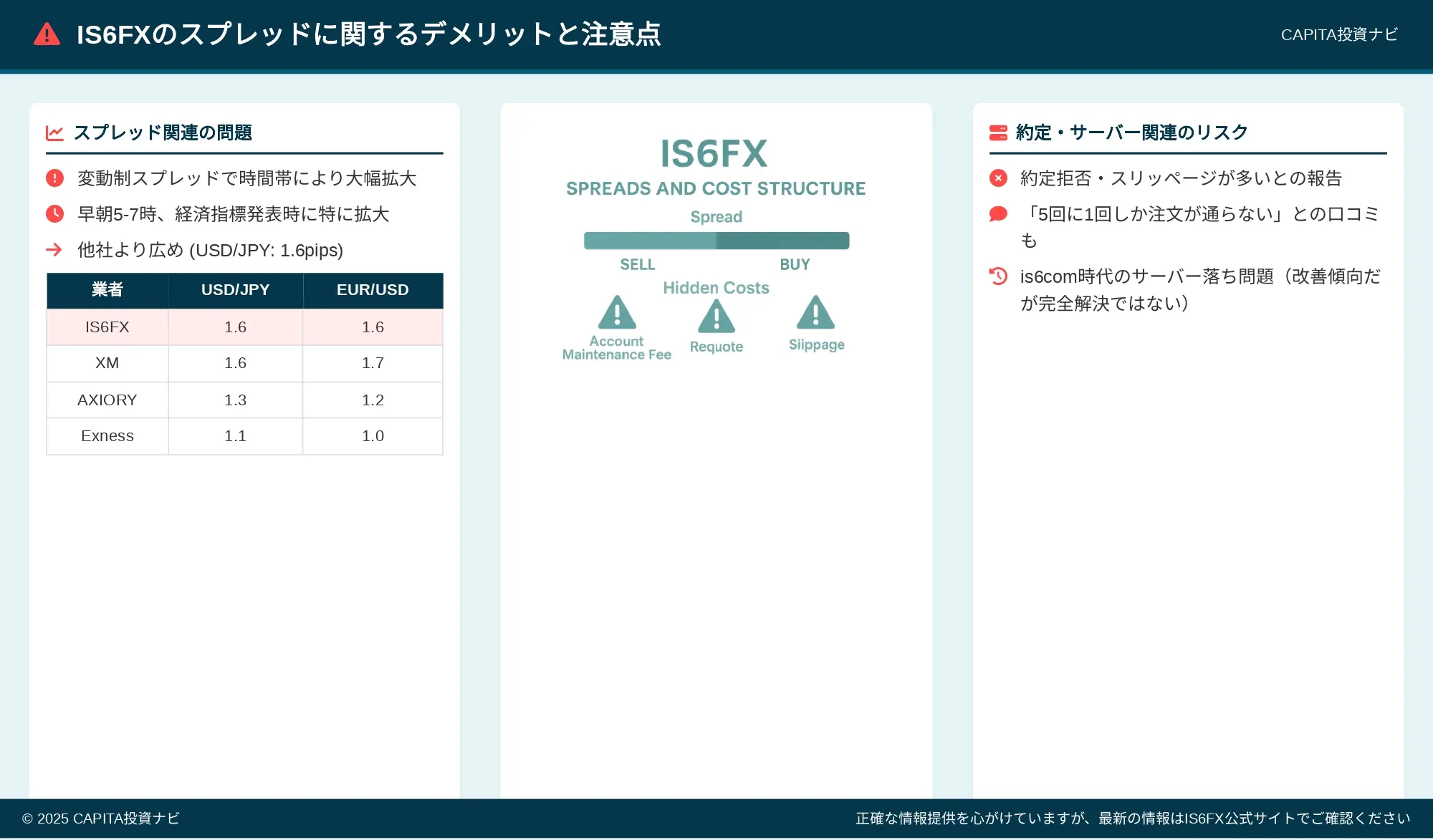 IS6FXのスプレッドに関するデメリットと注意点

CAPITA投資ナビ

スプレッド関連の問題

変動制スプレッドで時間帯により大幅拡大

早朝5-7時、経済指標発表時に特に拡大

他社より広め (USD/JPY: 1.6pips)

| 業者 | USD/JPY | EUR/USD |
|---|---|---|
| IS6FX | 1.6 | 1.6 |
| XM | 1.6 | 1.7 |
| AXIORY | 1.3 | 1.2 |
| Exness | 1.1 | 1.0 |

IS6FX
SPREADS AND COST STRUCTURE
Spread
SELL BUY
Hidden Costs
Account Maintenance Fee
Requote
Siippage

約定・サーバー関連のリスク

約定拒否・スリッページが多いとの報告

「5回に1回しか注文が通らない」との口コミも

is6com時代のサーバー落ち問題（改善傾向だが完全解決ではない）

© 2025 CAPITA投資ナビ

正確な情報提供を心がけていますが、最新の情報はIS6FX公式サイトでご確認ください